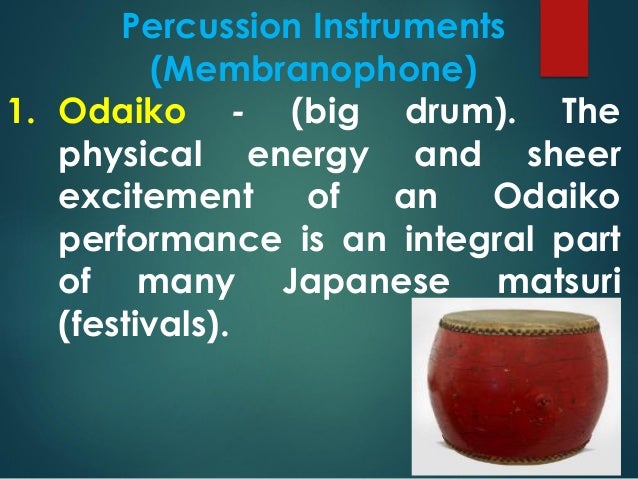 Percussion Instruments (Membranophone)

1. Odaiko - (big drum). The physical energy and sheer excitement of an Odaiko performance is an integral part of many Japanese matsuri (festivals).